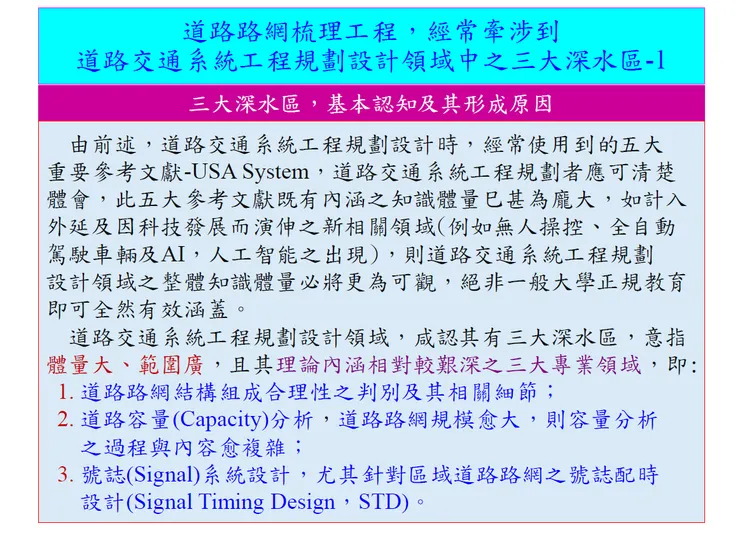 道路路網梳理工程，經常牽涉到
道路交通系統工程規劃設計領域中之三大深水區-1

三大深水區，基本認知及其形成原因

由前述，道路交通系統工程規劃設計時，經常使用到的五大重要參考文獻-USA System，道路交通系統工程規劃者應可清楚體會，此五大參考文獻既有內涵之知識體量已甚為龐大，如計入外延及因科技發展而演伸之新相關領域(例如無人操控、全自動駕駛車輛及AI，人工智能之出現)，則道路交通系統工程規劃設計領域之整體知識體量必將更為可觀，絕非一般大學正規教育即可全然有效涵蓋。

道路交通系統工程規劃設計領域，咸認其有三大深水區，意指體量大、範圍廣，且其理論內涵相對較艱深之三大專業領域，即:
1. 道路路網結構組成合理性之判別及其相關細節；
2. 道路容量(Capacity)分析，道路路網規模愈大，則容量分析之過程與內容愈複雜；
3. 號誌(Signal)系統設計，尤其針對區域道路路網之號誌配時設計(Signal Timing Design，STD)。